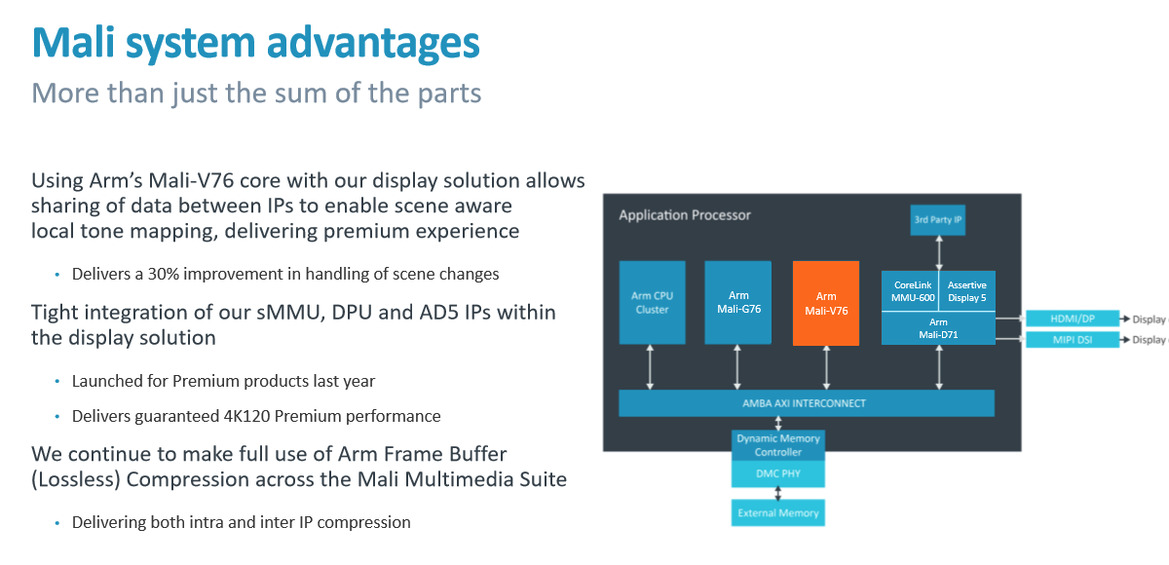 Mali system advantages

More than just the sum of the parts

Using Arm's Mali-V76 core with our display solution allows sharing of data between IPs to enable scene aware local tone mapping, delivering premium experience

• Delivers a 30% improvement in handling of scene changes

Tight integration of our sMMU, DPU and AD5 IPs within the display solution

• Launched for Premium products last year

• Delivers guaranteed 4K120 Premium performance

We continue to make full use of Arm Frame Buffer (Lossless) Compression across the Mali Multimedia Suite

• Delivering both intra and inter IP compression

Application Processor

3rd Party IP

Arm CPU Cluster

Arm Mali-G76

Arm Mali-V76

CoreLink MMU-600

Assertive Display 5

Arm Mali-D71

HDMI/DP

Display

MIPI DSI

Display

AMBA AXI INTERCONNECT

Dynamic Memory Controller

DMC PHY

External Memory